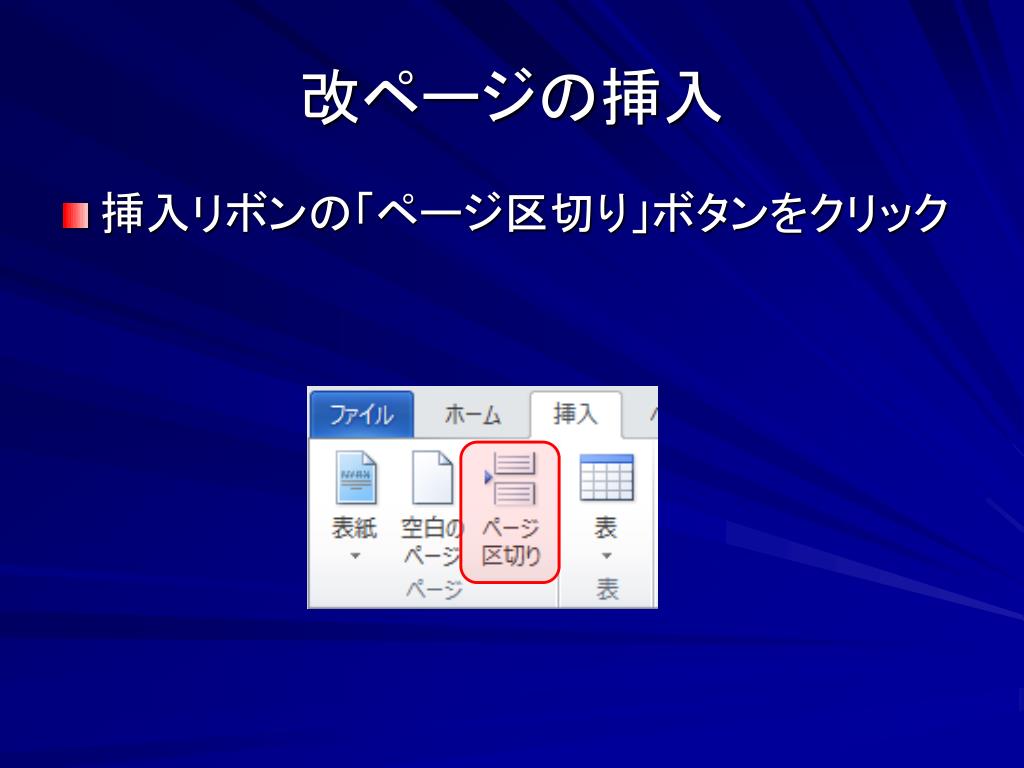 改ページの挿入

挿入リボンの「ページ区切り」ボタンをクリック

ファイル ホーム 挿入

表紙 空白のページ ページ区切り 表

ページ 表